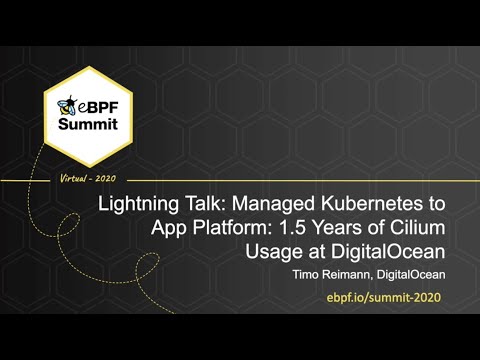 eBPF Summit

Virtual - 2020

Lightning Talk: Managed Kubernetes to App Platform: 1.5 Years of Cilium Usage at DigitalOcean

Timo Reimann, DigitalOcean

ebpf.io/summit-2020